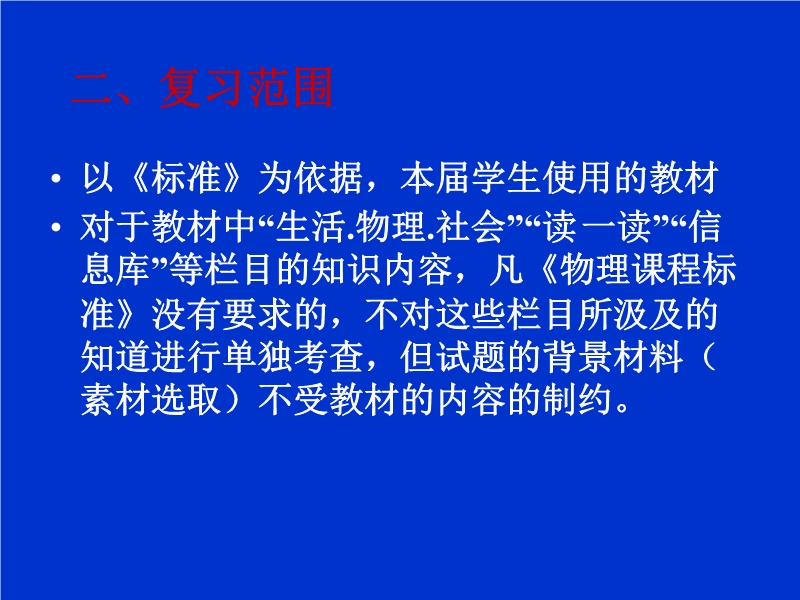 二、复习范围

• 以《标准》为依据，本届学生使用的教材
• 对于教材中“生活.物理.社会”“读一读”“信息库”等栏目的知识内容，凡《物理课程标准》没有要求的，不对这些栏目所汲及的知道进行单独考查，但试题的背景材料（素材选取）不受教材的内容的制约。